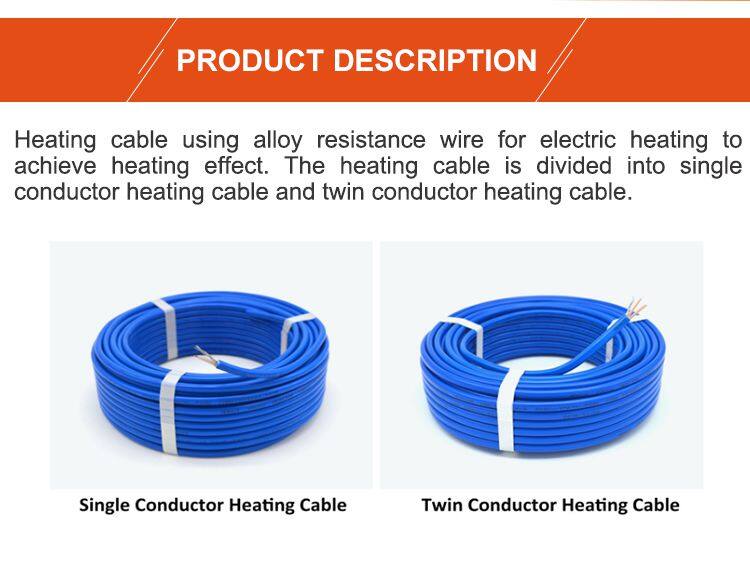 PRODUCT DESCRIPTION

Heating cable using alloy resistance wire for electric heating to achieve heating effect. The heating cable is divided into single conductor heating cable and twin conductor heating cable.

Single Conductor Heating Cable

Twin Conductor Heating Cable